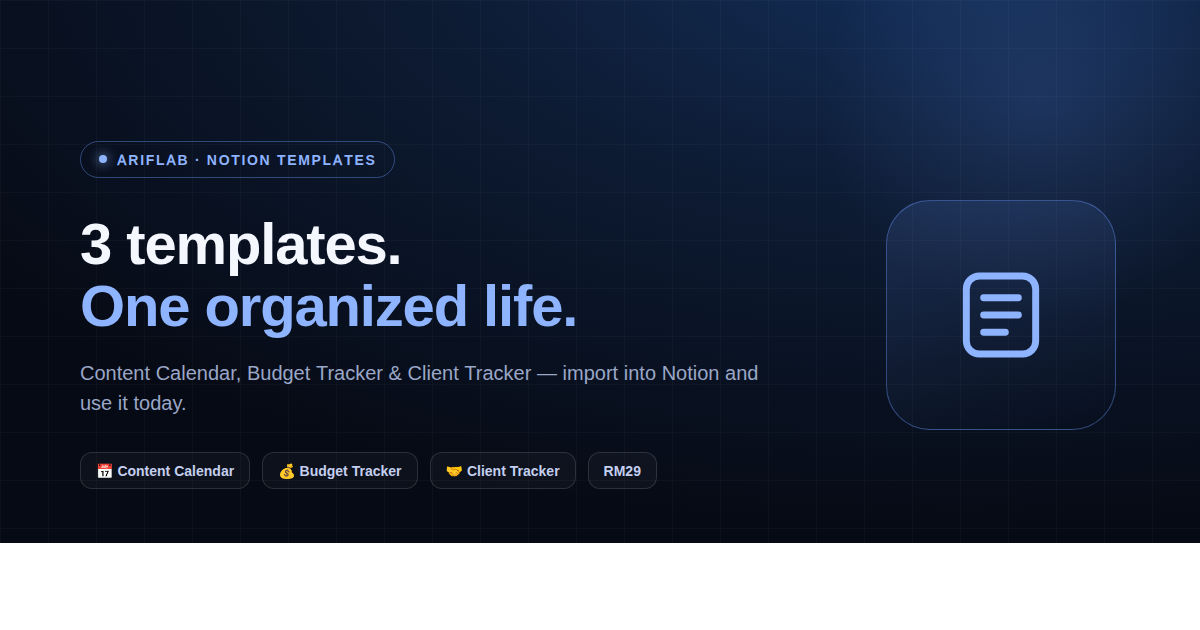 ARIFLAB · NOTION TEMPLATES

3 templates.
One organized life.

Content Calendar, Budget Tracker & Client Tracker — import into Notion and use it today.

📅 Content Calendar 💰 Budget Tracker 🤝 Client Tracker RM29